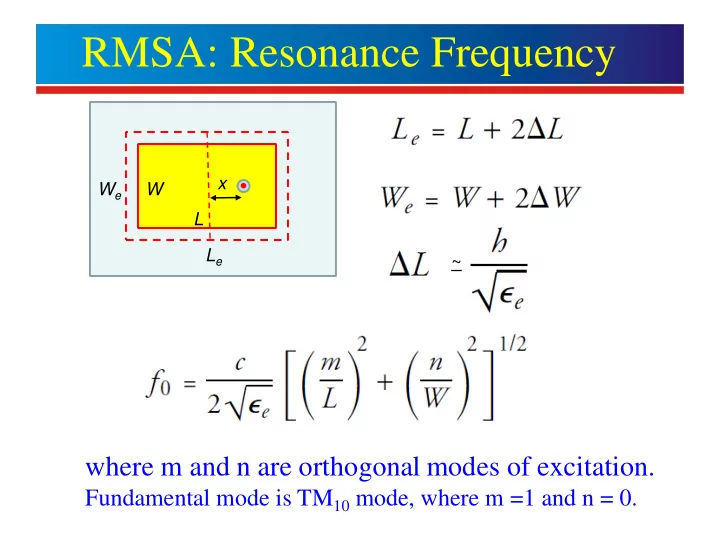 RMSA: Resonance Frequency

$W_e$ $W$ $x$ $L$ $L_e$

$L_e = L + 2\Delta L$

$W_e = W + 2\Delta W$

$\Delta L \simeq \frac{h}{\sqrt{\epsilon_e}}$

$f_0 = \frac{c}{2\sqrt{\epsilon_e}}\left[\left(\frac{m}{L}\right)^2 + \left(\frac{n}{W}\right)^2\right]^{1/2}$

where m and n are orthogonal modes of excitation.

Fundamental mode is $TM_{10}$ mode, where m =1 and n = 0.